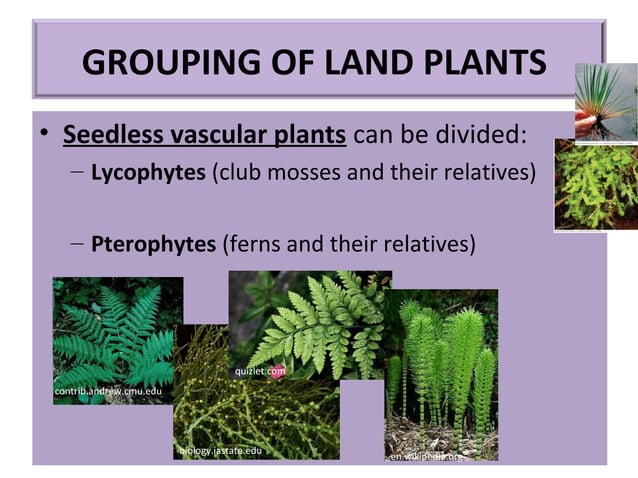 GROUPING OF LAND PLANTS

• Seedless vascular plants can be divided:
– Lycophytes (club mosses and their relatives)

– Pterophytes (ferns and their relatives)

contrib.andrew.cmu.edu

quizlet.com

biology.iastate.edu

en.wikipedia.org